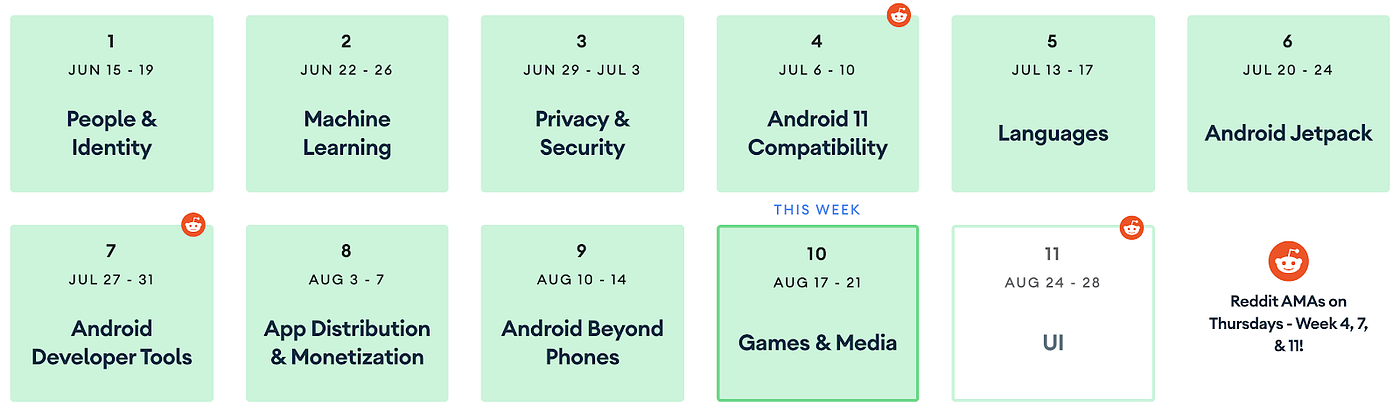 1
JUN 15 - 19
People & Identity

2
JUN 22 - 26
Machine Learning

3
JUN 29 - JUL 3
Privacy & Security

4
JUL 6 - 10
Android 11 Compatibility

5
JUL 13 - 17
Languages

6
JUL 20 - 24
Android Jetpack

7
JUL 27 - 31
Android Developer Tools

8
AUG 3 - 7
App Distribution & Monetization

9
AUG 10 - 14
Android Beyond Phones

THIS WEEK
10
AUG 17 - 21
Games & Media

11
AUG 24 - 28
UI

Reddit AMAs on Thursdays - Week 4, 7, & 11!